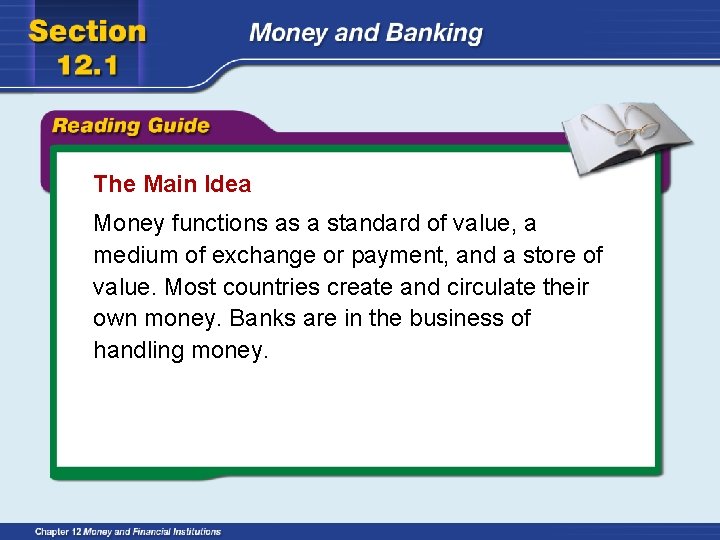 Section 12.1

Money and Banking

Reading Guide

The Main Idea

Money functions as a standard of value, a medium of exchange or payment, and a store of value. Most countries create and circulate their own money. Banks are in the business of handling money.

Chapter 12 Money and Financial Institutions